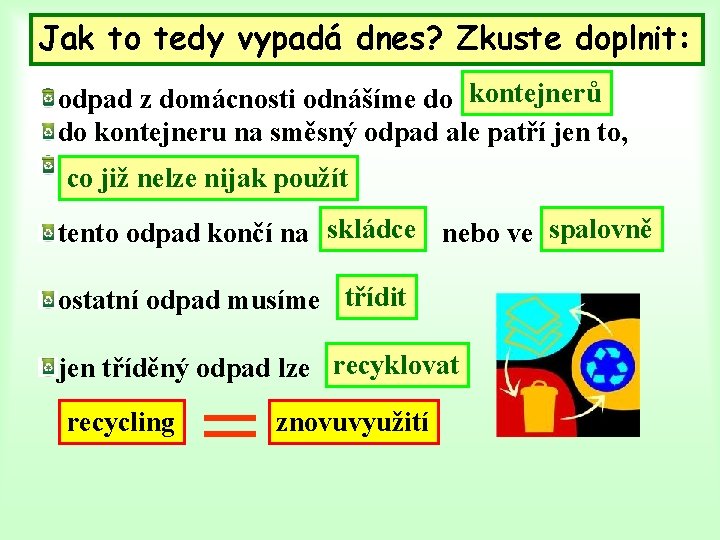 Jak to tedy vypadá dnes? Zkuste doplnit:

odpad z domácnosti odnášíme do kontejnerů

do kontejneru na směsný odpad ale patří jen to,

co již nelze nijak použít

tento odpad končí na skládce nebo ve spalovně

ostatní odpad musíme třídit

jen tříděný odpad lze recyklovat

recycling = znovuvyužití